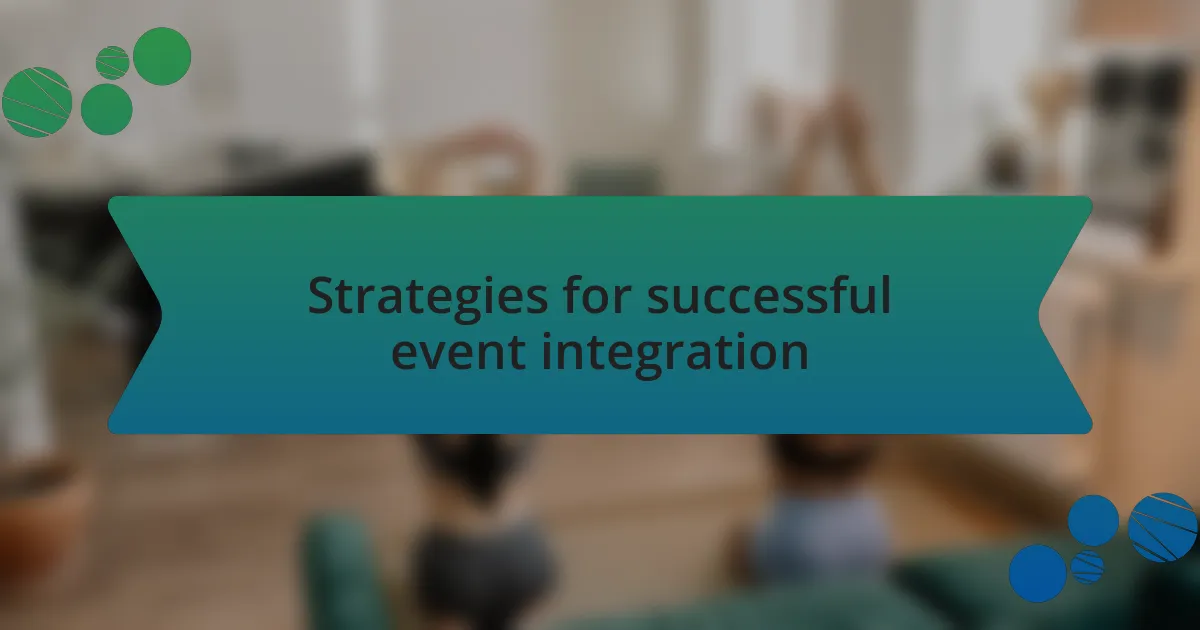 Strategies for successful event integration